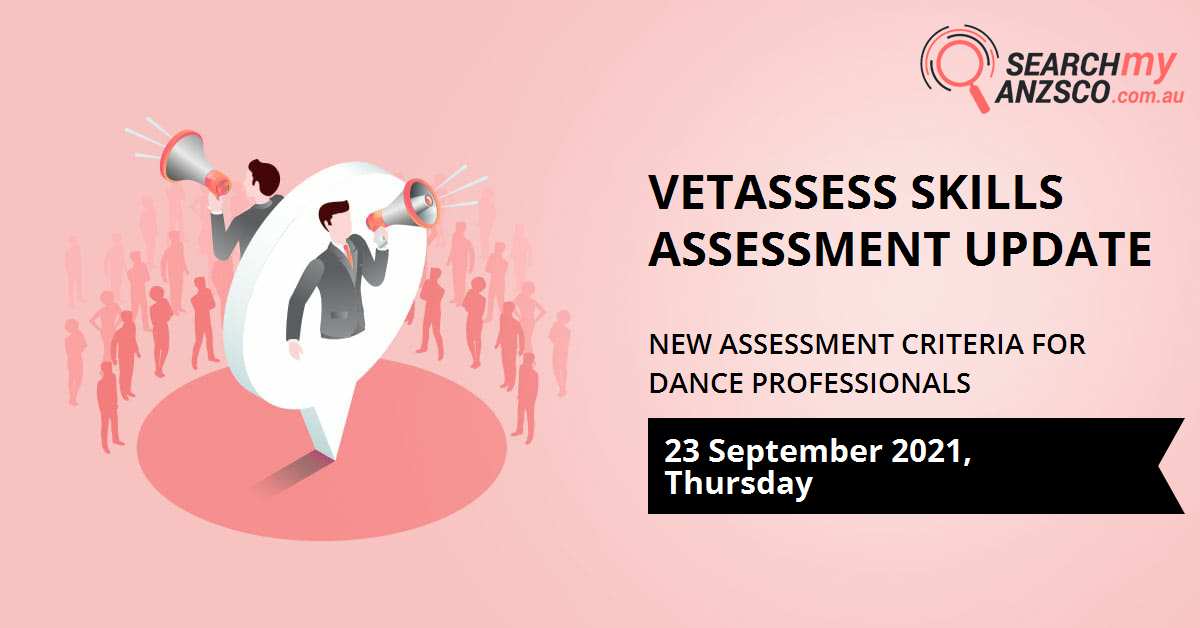 SEARCHmy ANZSCO.com.au

VETASSESS SKILLS ASSESSMENT UPDATE

NEW ASSESSMENT CRITERIA FOR DANCE PROFESSIONALS

23 September 2021, Thursday